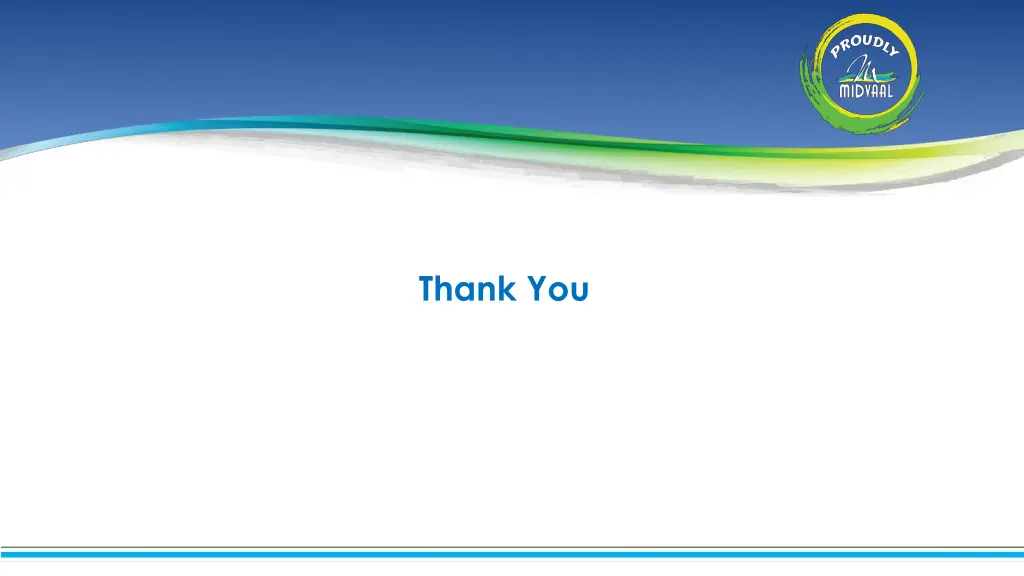 PROUDLY
MIDVAAL

Thank You